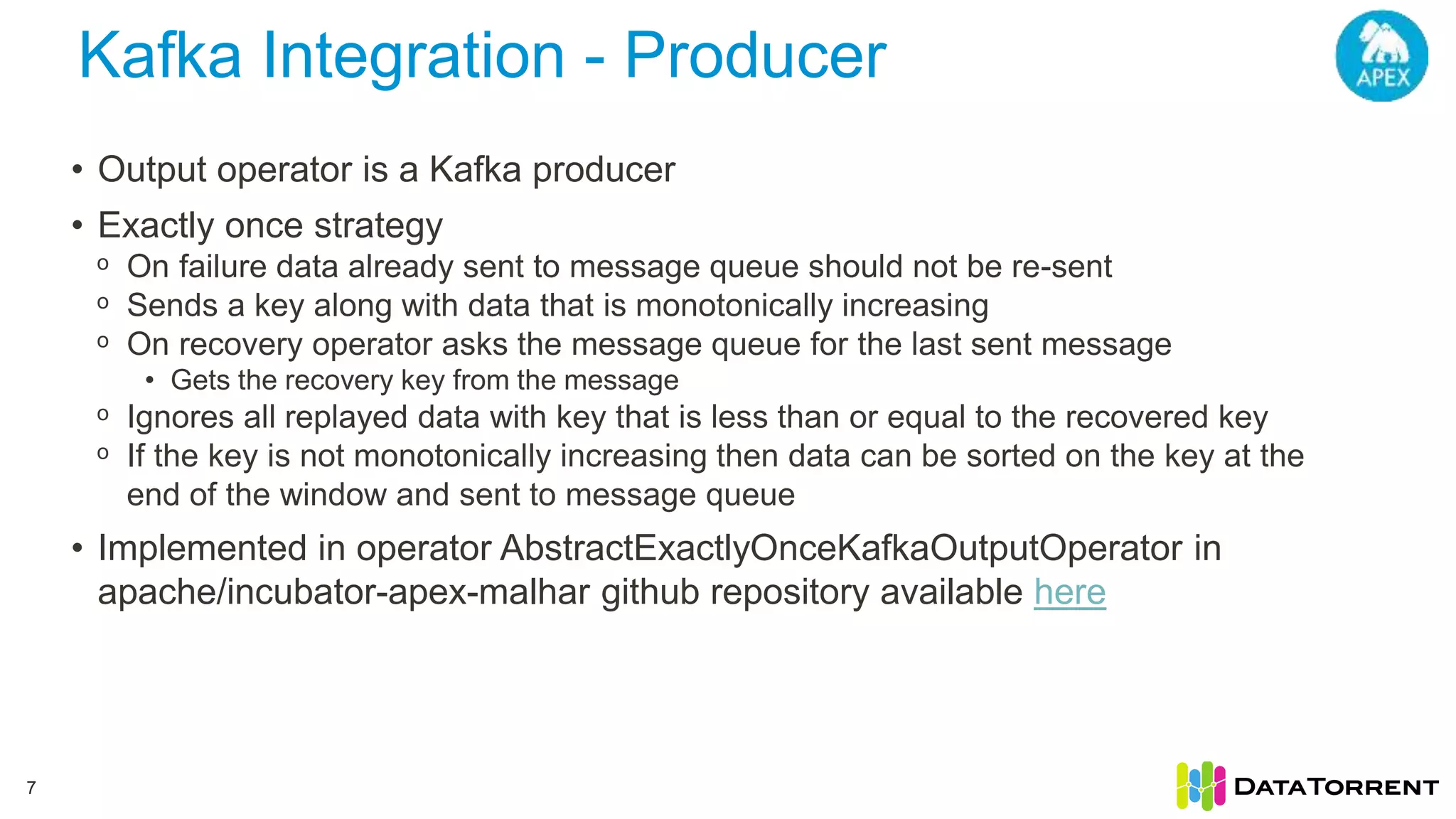 Kafka Integration - Producer

APEX

• Output operator is a Kafka producer

• Exactly once strategy

o On failure data already sent to message queue should not be re-sent

o Sends a key along with data that is monotonically increasing

o On recovery operator asks the message queue for the last sent message

• Gets the recovery key from the message

o Ignores all replayed data with key that is less than or equal to the recovered key

o If the key is not monotonically increasing then data can be sorted on the key at the end of the window and sent to message queue

• Implemented in operator AbstractExactlyOnceKafkaOutputOperator in apache/incubator-apex-malhar github repository available here

7

DATATORRENT